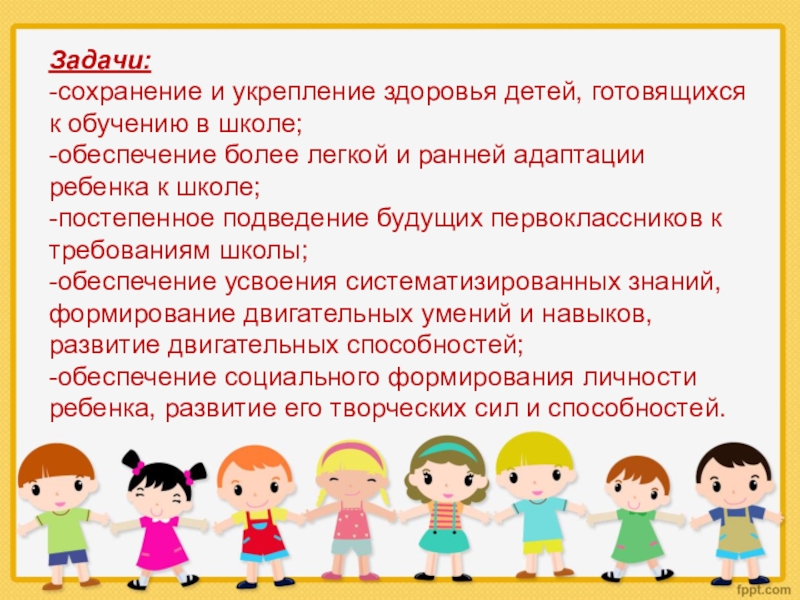 Задачи:
-сохранение и укрепление здоровья детей, готовящихся к обучению в школе;
-обеспечение более легкой и ранней адаптации ребенка к школе;
-постепенное подведение будущих первоклассников к требованиям школы;
-обеспечение усвоения систематизированных знаний, формирование двигательных умений и навыков, развитие двигательных способностей;
-обеспечение социального формирования личности ребенка, развитие его творческих сил и способностей.

fppt.com